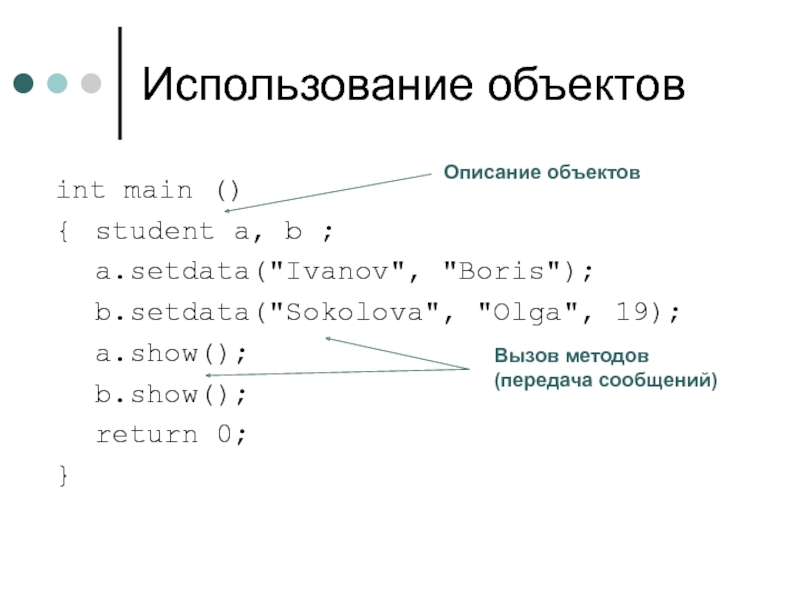 Использование объектов

Описание объектов

int main ()
{ student a, b ;
a.setdata("Ivanov", "Boris");
b.setdata("Sokolova", "Olga", 19);
a.show();
b.show();
return 0;
}

Вызов методов (передача сообщений)